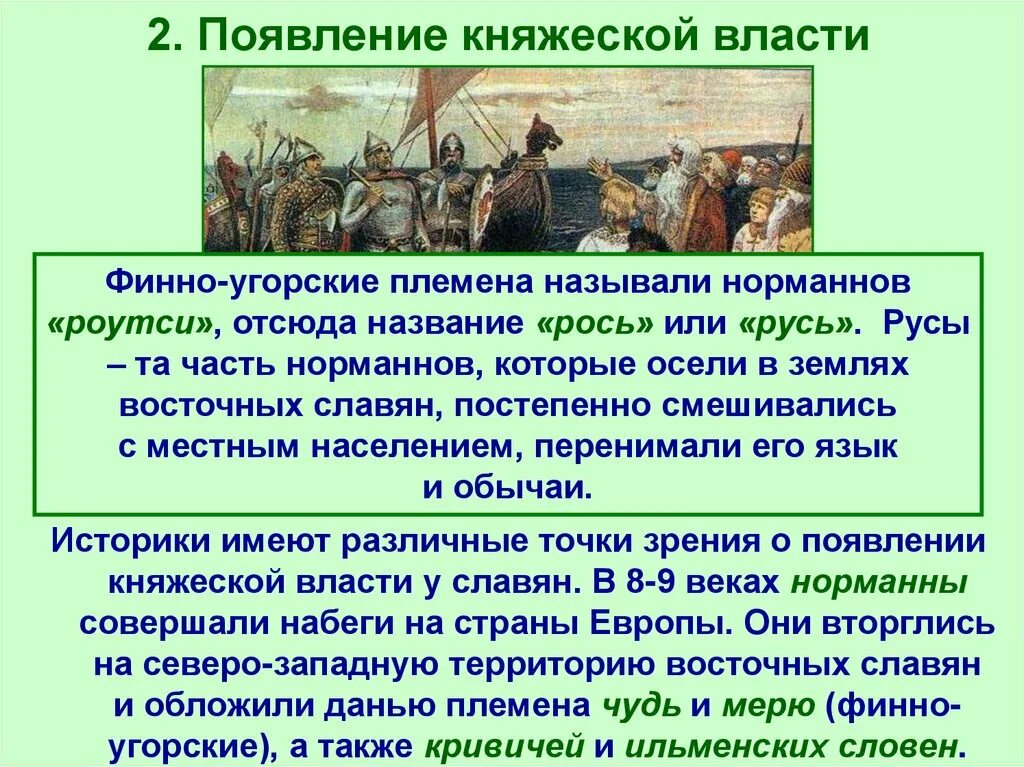 2. Появление княжеской власти

Финно-угорские племена называли норманнов «роутси», отсюда название «рось» или «русь». Русы – та часть норманнов, которые осели в землях восточных славян, постепенно смешивались с местным населением, перенимали его язык и обычаи.

Историки имеют различные точки зрения о появлении княжеской власти у славян. В 8-9 веках норманны совершали набеги на страны Европы. Они вторглись на северо-западную территорию восточных славян и обложили данью племена чудь и мерю (финно-угорские), а также кривичей и ильменских словен.